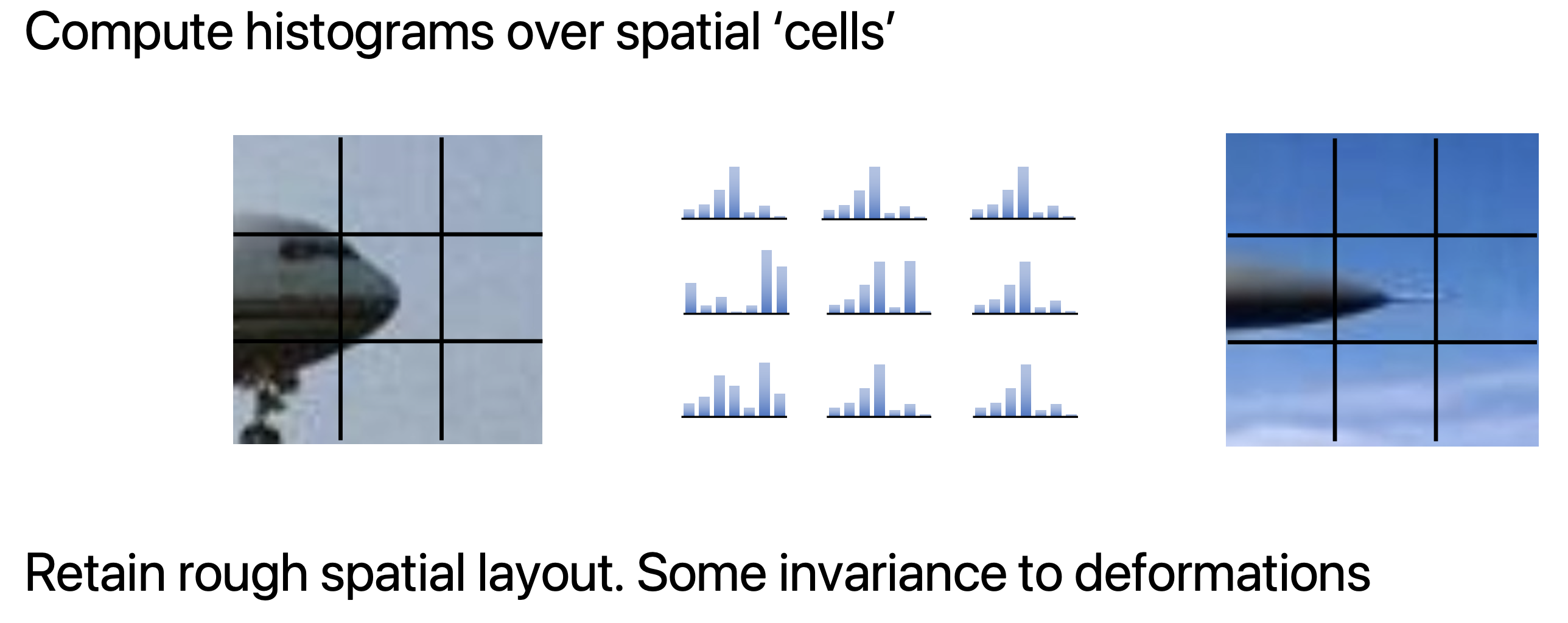 Compute histograms over spatial ‘cells’

Retain rough spatial layout. Some invariance to deformations